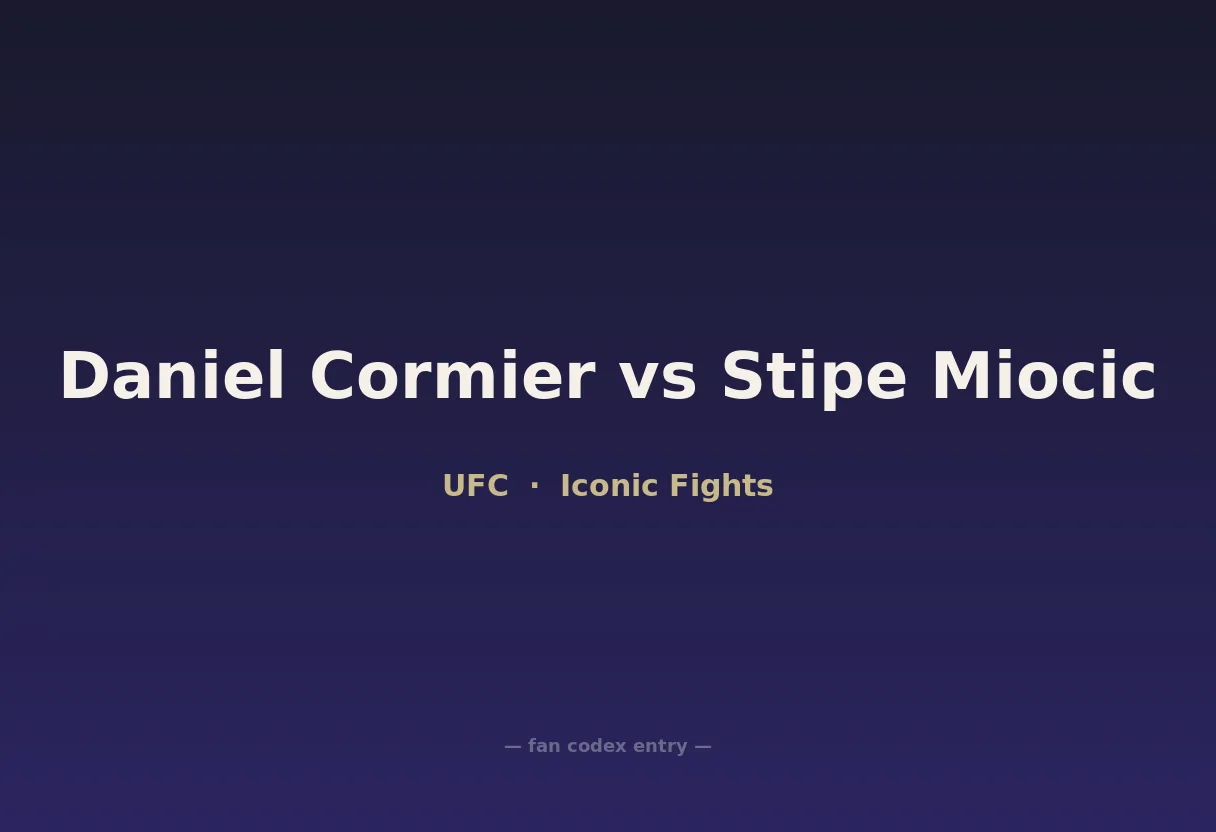 Daniel Cormier vs Stipe Miocic

UFC · Iconic Fights

— fan codex entry —